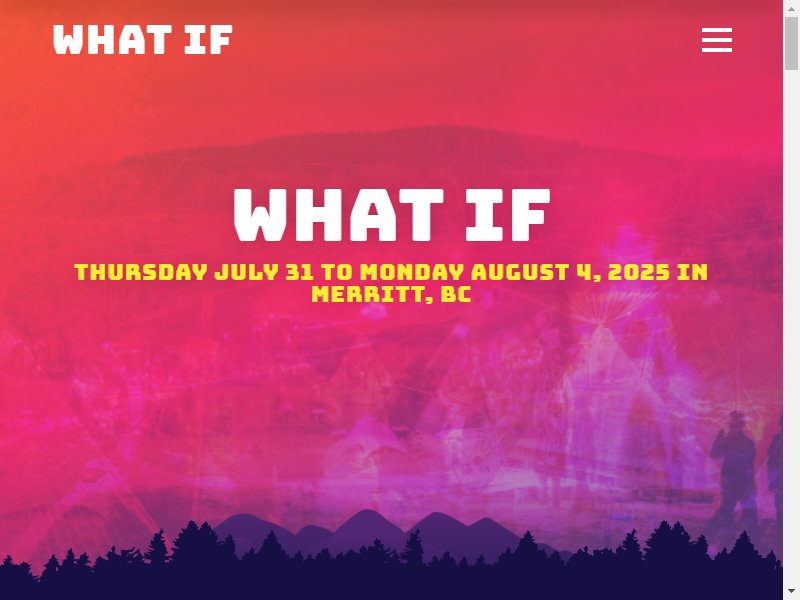 WHAT IF

WHAT IF

THURSDAY JULY 31 TO MONDAY AUGUST 4, 2025 IN MERRITT, BC